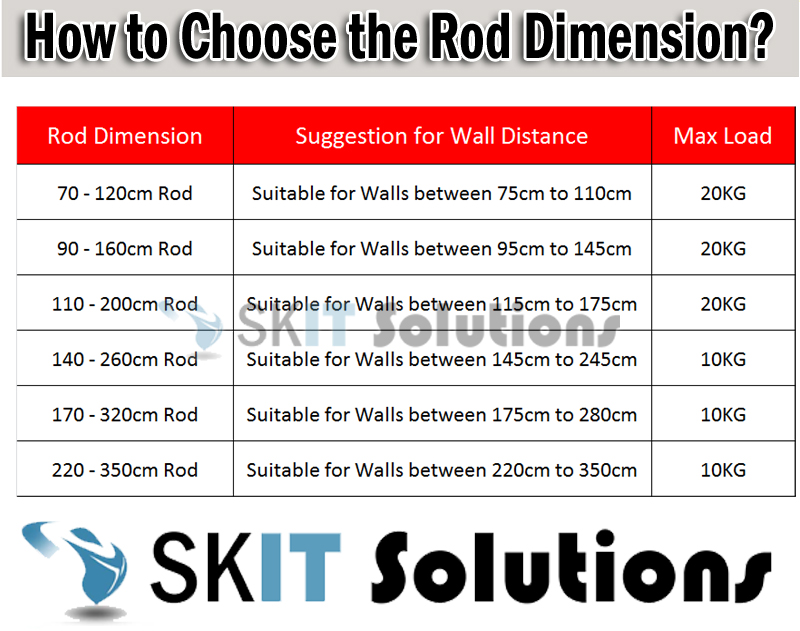 How to Choose the Rod Dimension?

| Rod Dimension | Suggestion for Wall Distance | Max Load |
|---|---|---|
| 70 - 120cm Rod | Suitable for Walls between 75cm to 110cm | 20KG |
| 90 - 160cm Rod | Suitable for Walls between 95cm to 145cm | 20KG |
| 110 - 200cm Rod | Suitable for Walls between 115cm to 175cm | 20KG |
| 140 - 260cm Rod | Suitable for Walls between 145cm to 245cm | 10KG |
| 170 - 320cm Rod | Suitable for Walls between 175cm to 280cm | 10KG |
| 220 - 350cm Rod | Suitable for Walls between 220cm to 350cm | 10KG |

SKIT Solutions

SKIT Solutions